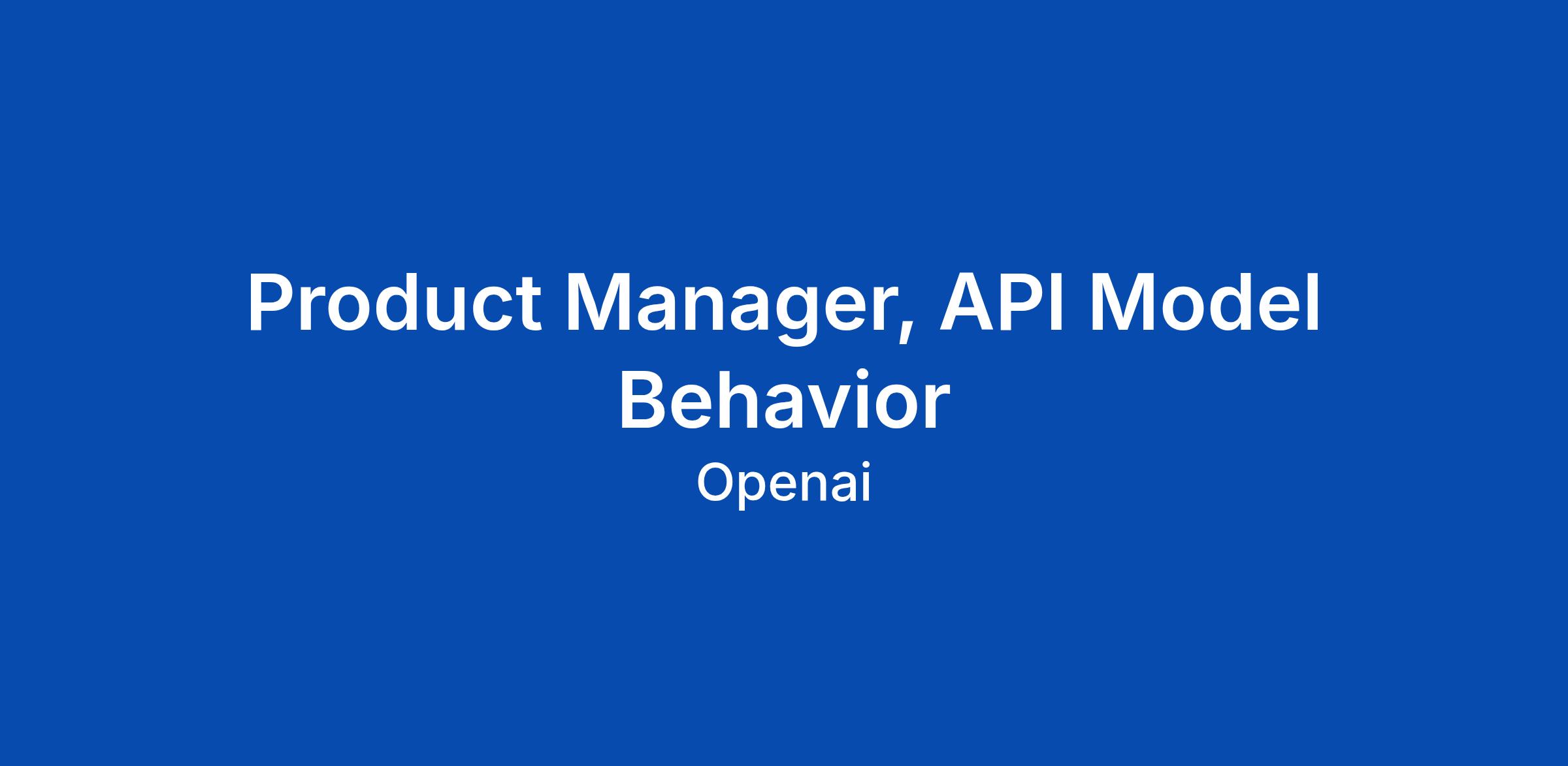 Product Manager, API Model Behavior

Openai